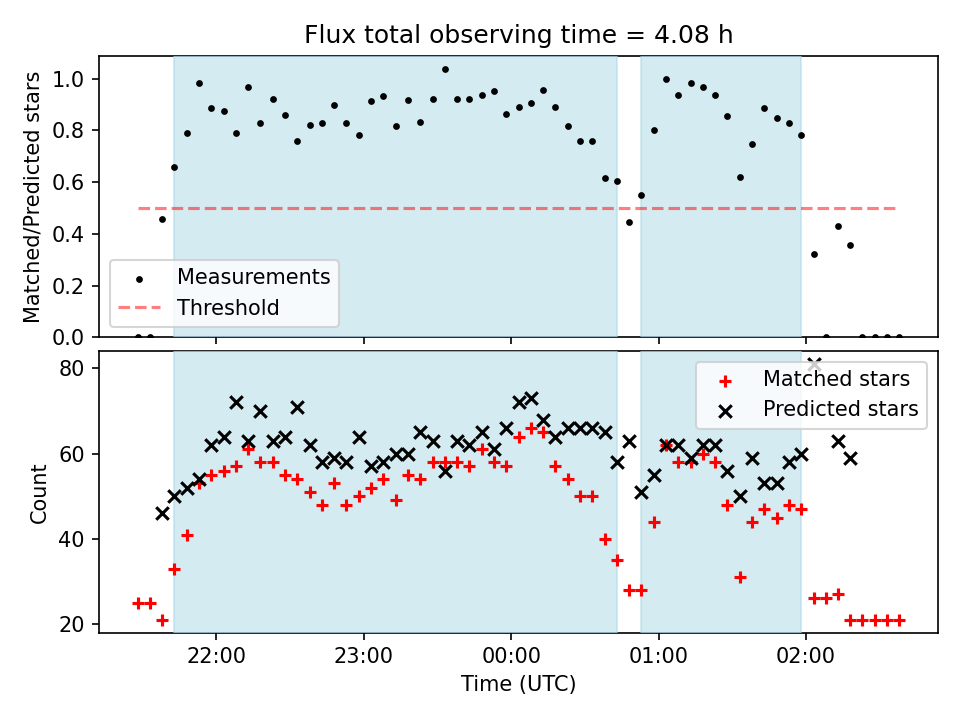 Flux total observing time = 4.08 h

Matched/Predicted stars

1.0
0.8
0.6
0.4
0.2
0.0

Measurements
Threshold

Count

80
60
40
20

Matched stars
Predicted stars

22:00
23:00
00:00
01:00
02:00

Time (UTC)